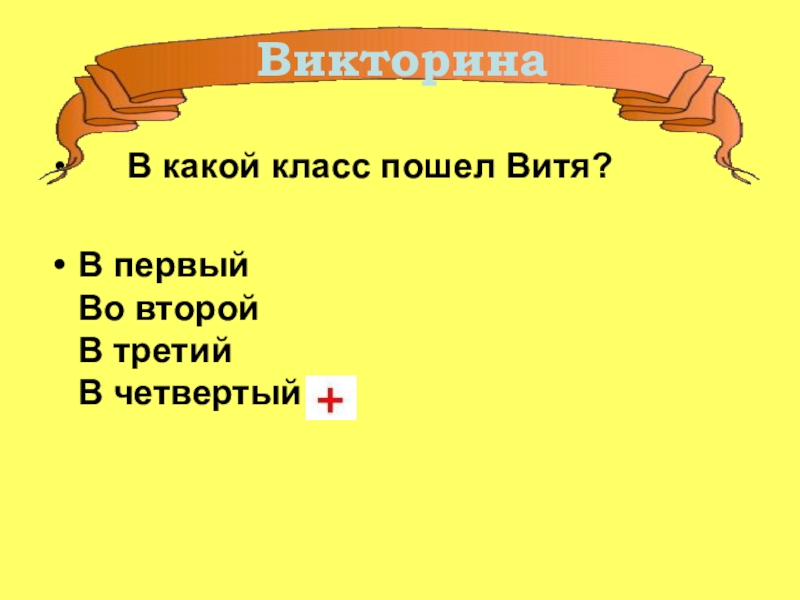 Викторина

• В какой класс пошел Витя?

• В первый
Во второй
В третий
В четвертый +